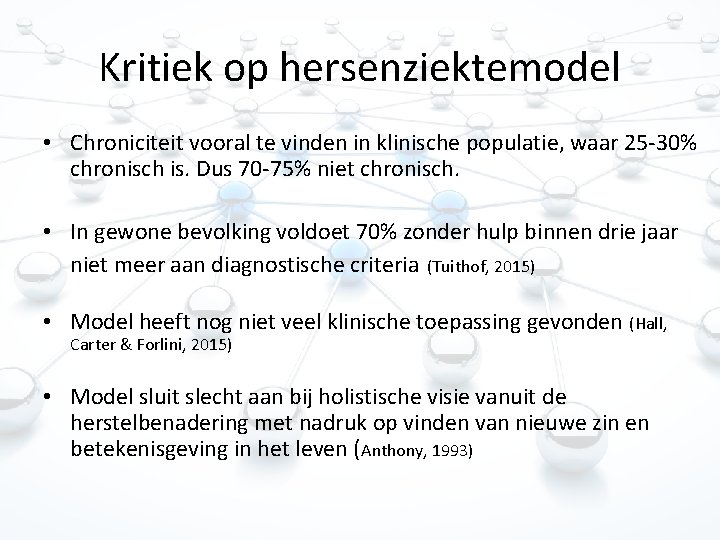 Kritiek op hersenziektemodel

• Chroniciteit vooral te vinden in klinische populatie, waar 25-30% chronisch is. Dus 70-75% niet chronisch.

• In gewone bevolking voldoet 70% zonder hulp binnen drie jaar niet meer aan diagnostische criteria (Tuithof, 2015)

• Model heeft nog niet veel klinische toepassing gevonden (Hall, Carter & Forlini, 2015)

• Model sluit slecht aan bij holistische visie vanuit de herstelbenadering met nadruk op vinden van nieuwe zin en betekenisgeving in het leven (Anthony, 1993)